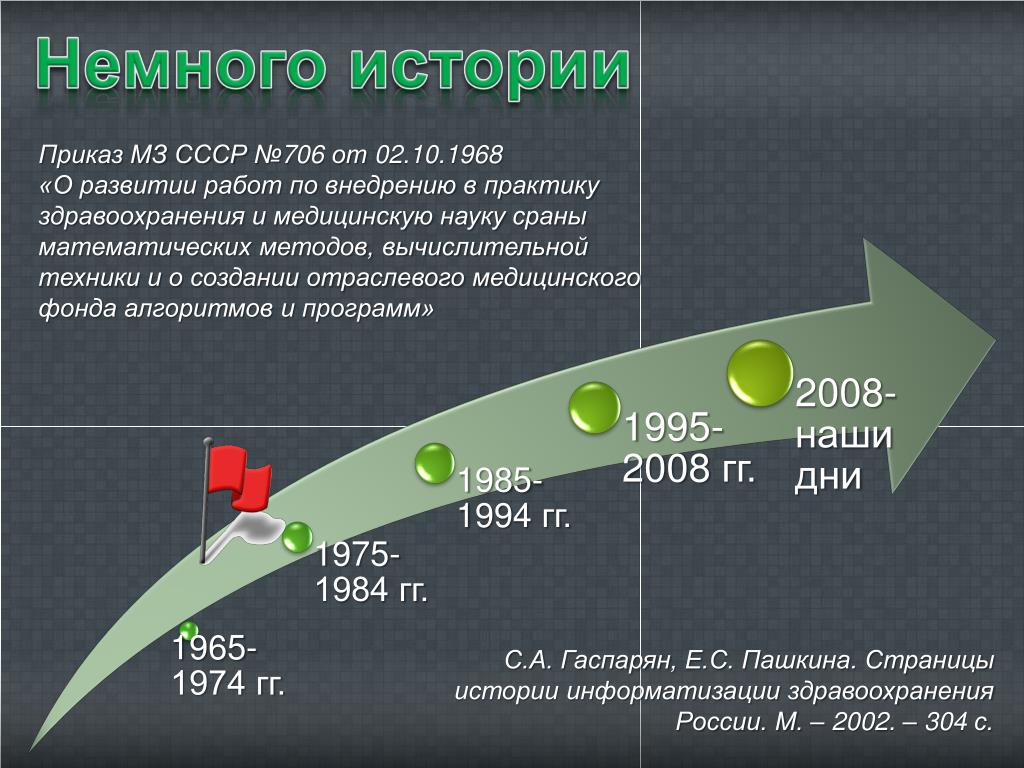 Немного истории

Приказ МЗ СССР №706 от 02.10.1968
«О развитии работ по внедрению в практику здравоохранения и медицинскую науку сраны математических методов, вычислительной техники и о создании отраслевого медицинского фонда алгоритмов и программ»

1965-1974 гг.

1975-1984 гг.

1985-1994 гг.

1995-2008 гг.

2008-наши дни

С.А. Гаспарян, Е.С. Пашкина. Страницы истории информатизации здравоохранения России. М. – 2002. – 304 с.